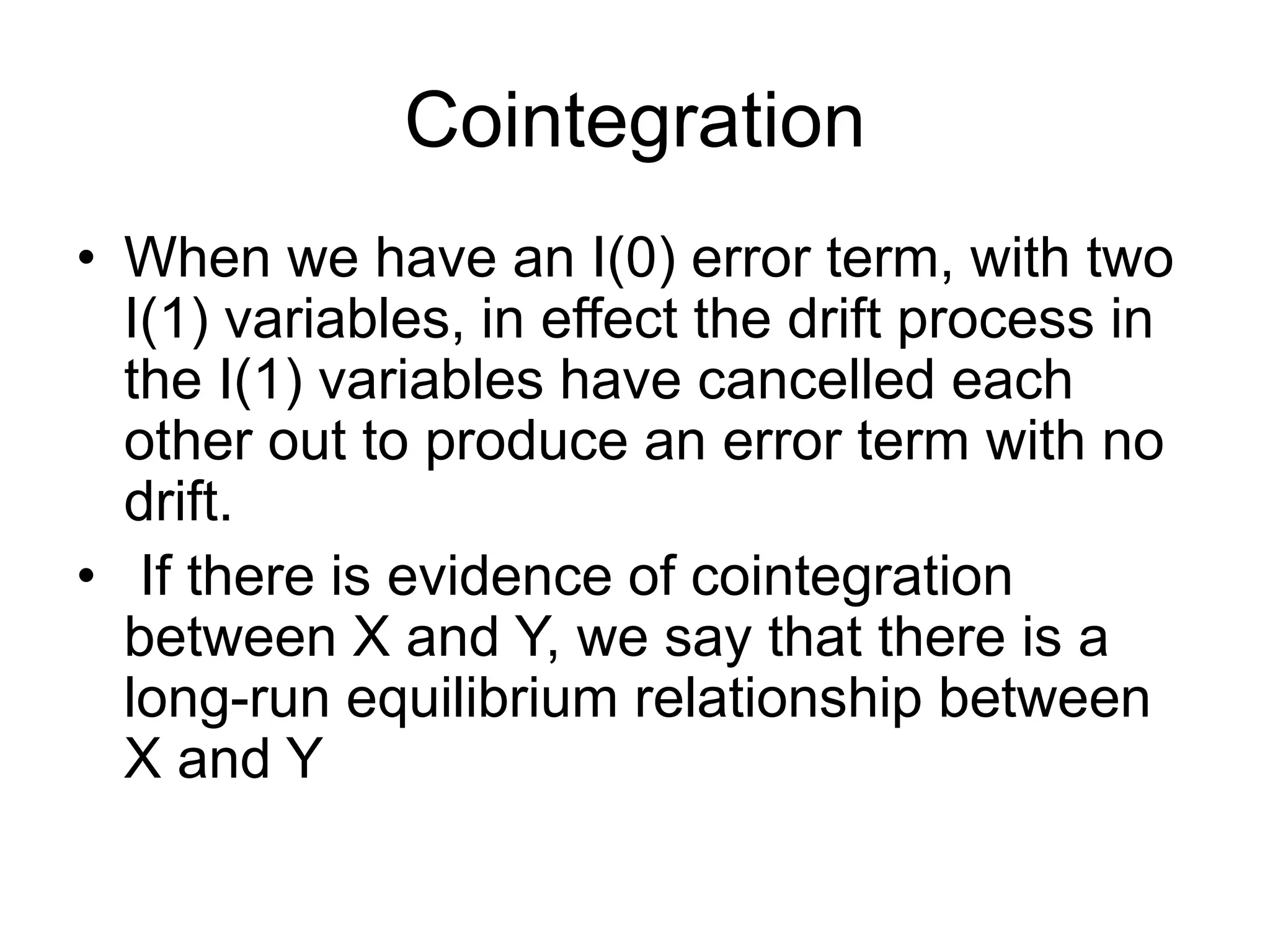 Cointegration

• When we have an I(0) error term, with two I(1) variables, in effect the drift process in the I(1) variables have cancelled each other out to produce an error term with no drift.

• If there is evidence of cointegration between X and Y, we say that there is a long-run equilibrium relationship between X and Y